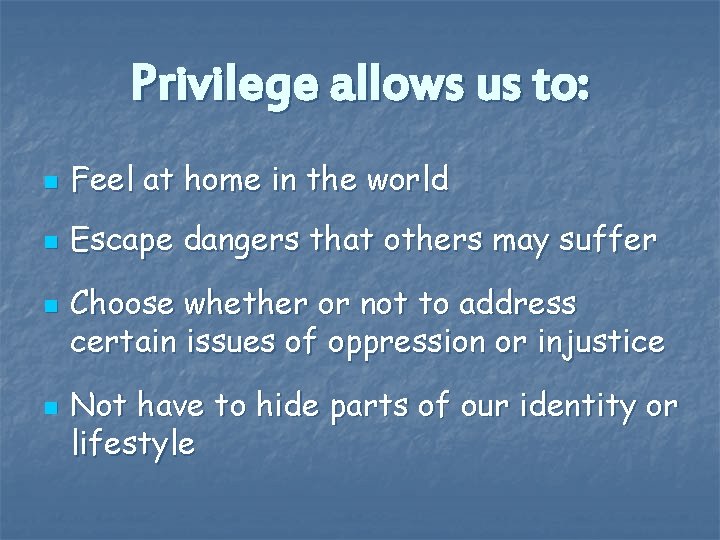 Privilege allows us to:

- Feel at home in the world
- Escape dangers that others may suffer
- Choose whether or not to address certain issues of oppression or injustice
- Not have to hide parts of our identity or lifestyle